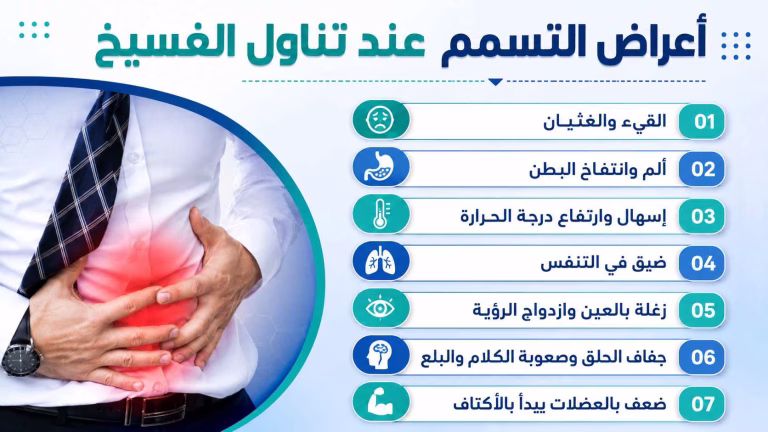 أعراض التسمم عند تناول الفسيخ

01 القيء والغثيـان

02 ألم وانتفاخ البطن

03 إسهال وارتفاع درجة الحرارة

04 ضيق في التنفس

05 زغلة بالعين وازدواج الرؤية

06 جفاف الحلق وصعوبة الكلام والبلع

07 ضعف بالعضلات يبدأ بالأكتاف